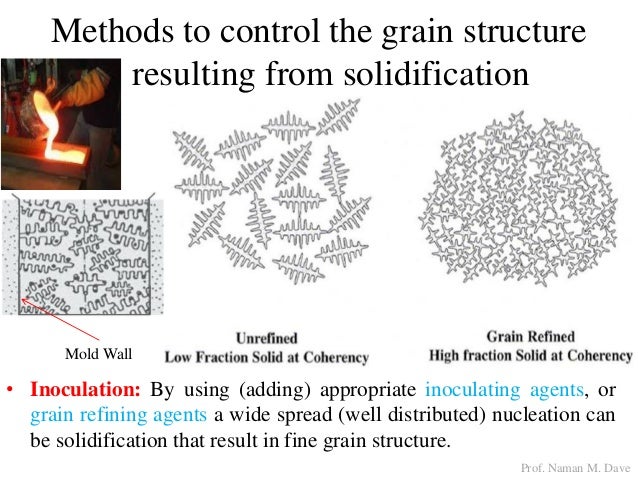 Methods to control the grain structure resulting from solidification

Mold Wall

Unrefined
Low Fraction Solid at Coherency

Grain Refined
High fraction Solid at Coherency

• Inoculation: By using (adding) appropriate inoculating agents, or grain refining agents a wide spread (well distributed) nucleation can be solidification that result in fine grain structure.

Prof. Naman M. Dave